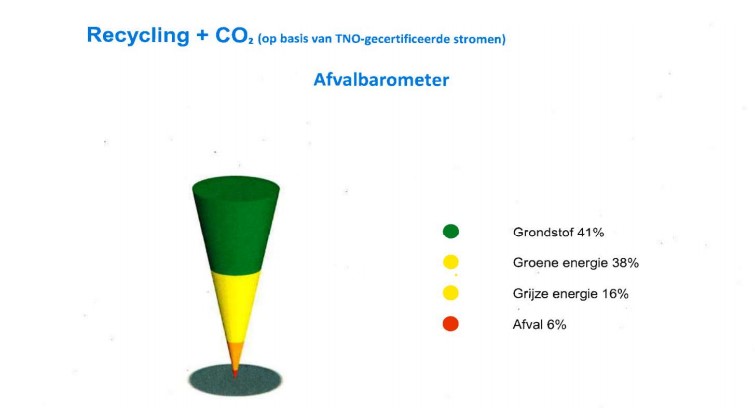 Recycling + $CO_2$ (op basis van TNO-gecertificeerde stromen)

Afvalbarometer

Grondstof 41%

Groene energie 38%

Grijze energie 16%

Afval 6%